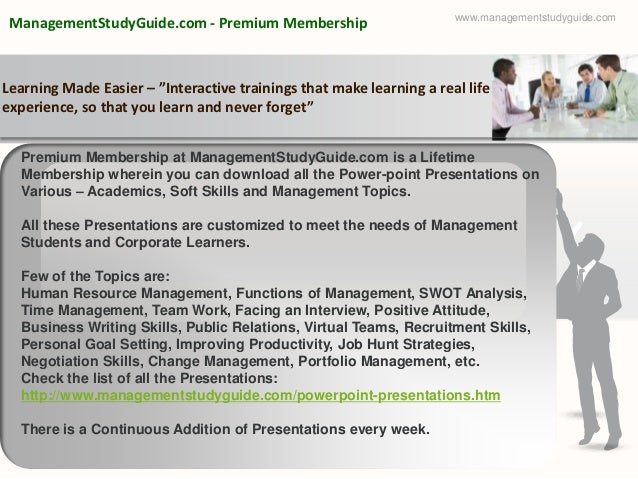 ManagementStudyGuide.com - Premium Membership

www.managementstudyguide.com

Learning Made Easier – "Interactive trainings that make learning a real life experience, so that you learn and never forget"

Premium Membership at ManagementStudyGuide.com is a Lifetime Membership wherein you can download all the Power-point Presentations on Various – Academics, Soft Skills and Management Topics.

All these Presentations are customized to meet the needs of Management Students and Corporate Learners.

Few of the Topics are:
Human Resource Management, Functions of Management, SWOT Analysis, Time Management, Team Work, Facing an Interview, Positive Attitude, Business Writing Skills, Public Relations, Virtual Teams, Recruitment Skills, Personal Goal Setting, Improving Productivity, Job Hunt Strategies, Negotiation Skills, Change Management, Portfolio Management, etc.
Check the list of all the Presentations:
http://www.managementstudyguide.com/powerpoint-presentations.htm

There is a Continuous Addition of Presentations every week.